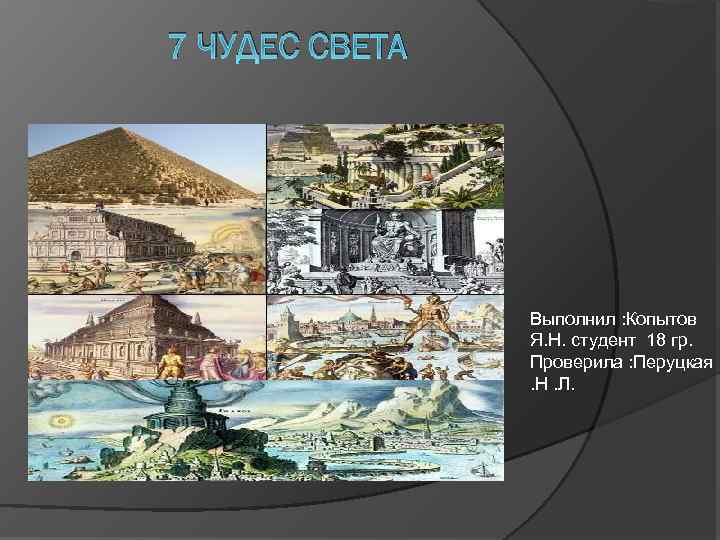 7 ЧУДЕС СВЕТА

Выполнил :Копытов Я.Н. студент 18 гр. Проверила :Перуцкая .Н .Л.